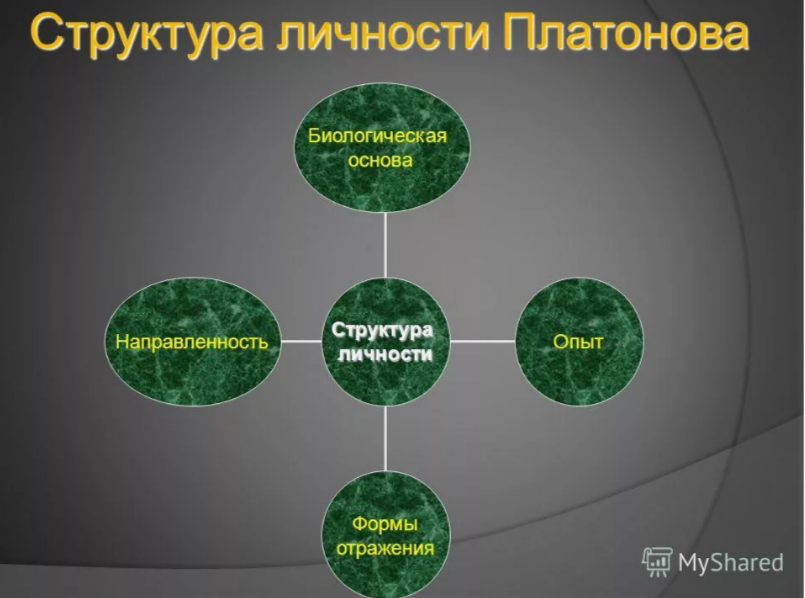 Структура личности Платонова

Биологическая основа

Направленность

Структура личности

Опыт

Формы отражения

MyShared